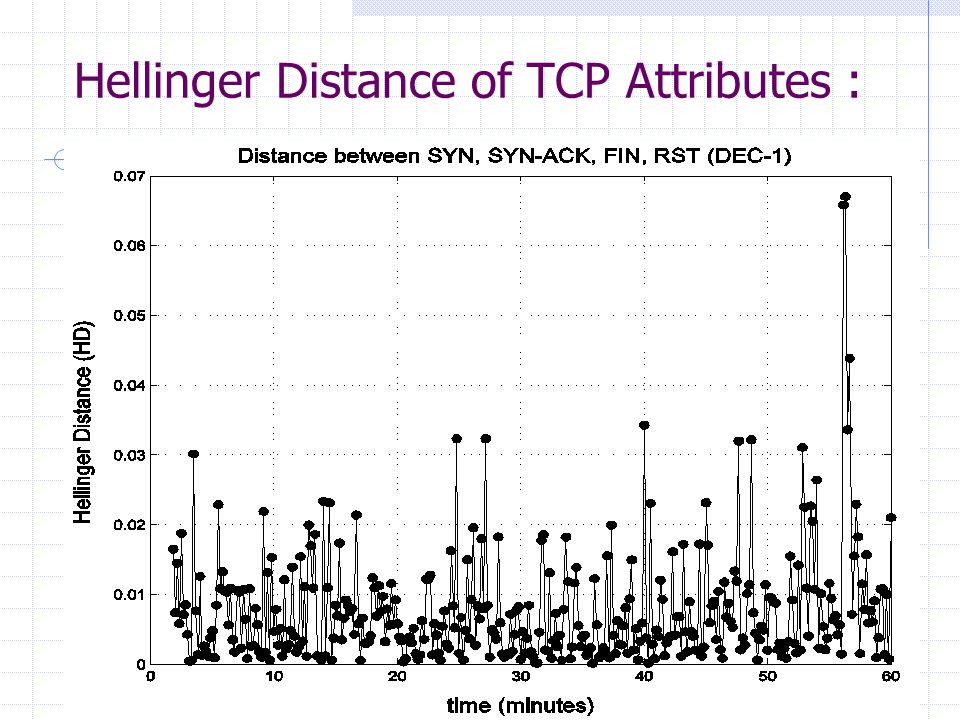 Hellinger Distance of TCP Attributes :

Distance between SYN, SYN-ACK, FIN, RST (DEC-1)

Hellinger Distance (HD)

0.07
0.06
0.05
0.04
0.03
0.02
0.01
0

0 10 20 30 40 50 60

time (minutes)